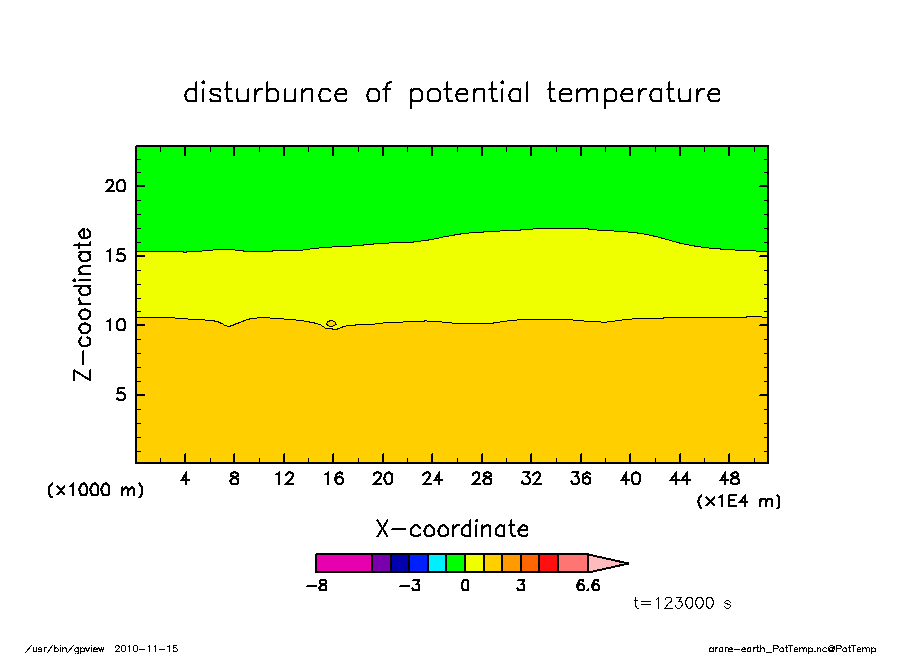 disturbunce of potential temperature

Z-coordinate

20
15
10
5

(x1000 m)

4 8 12 16 20 24 28 32 36 40 44 48

(x1E4 m)

X-coordinate

-8 -3 0 3 6.6

t=123000 s

/usr/bin/gpview 2010-11-15

arare-earth_PotTemp.nc@PotTemp